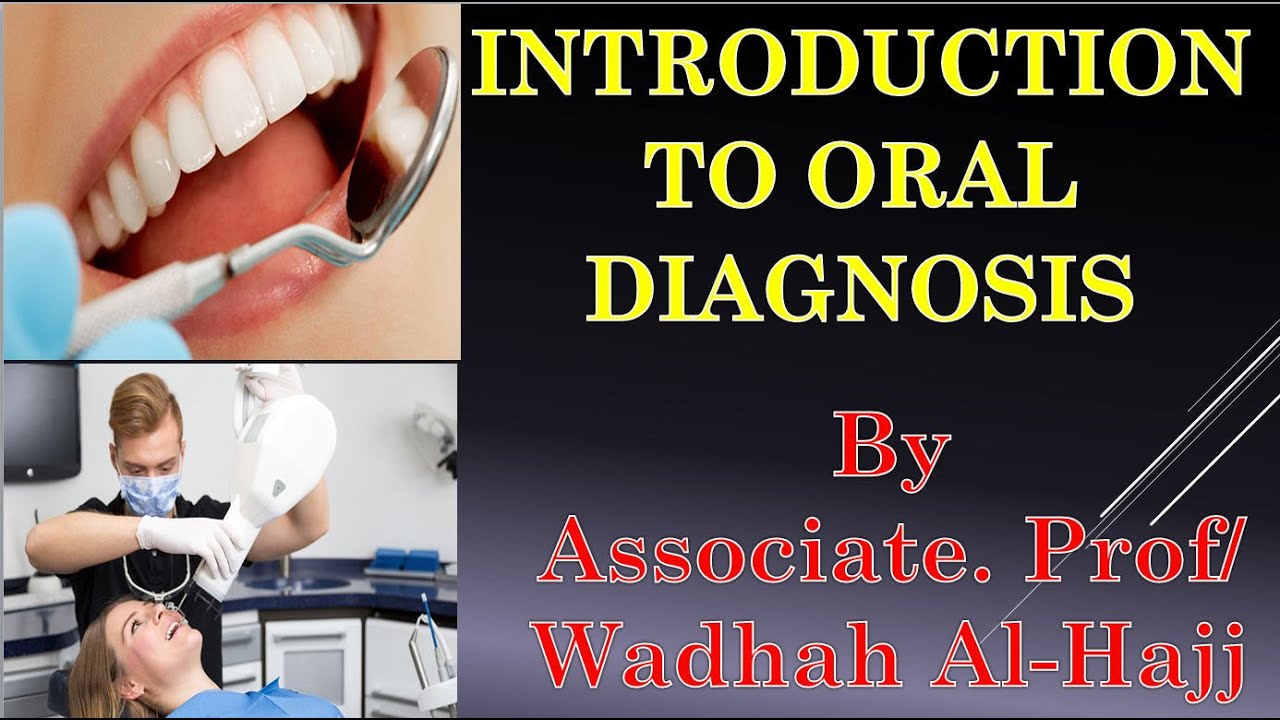 INTRODUCTION TO ORAL DIAGNOSIS

By Associate. Prof/ Wadhah Al-Hajj